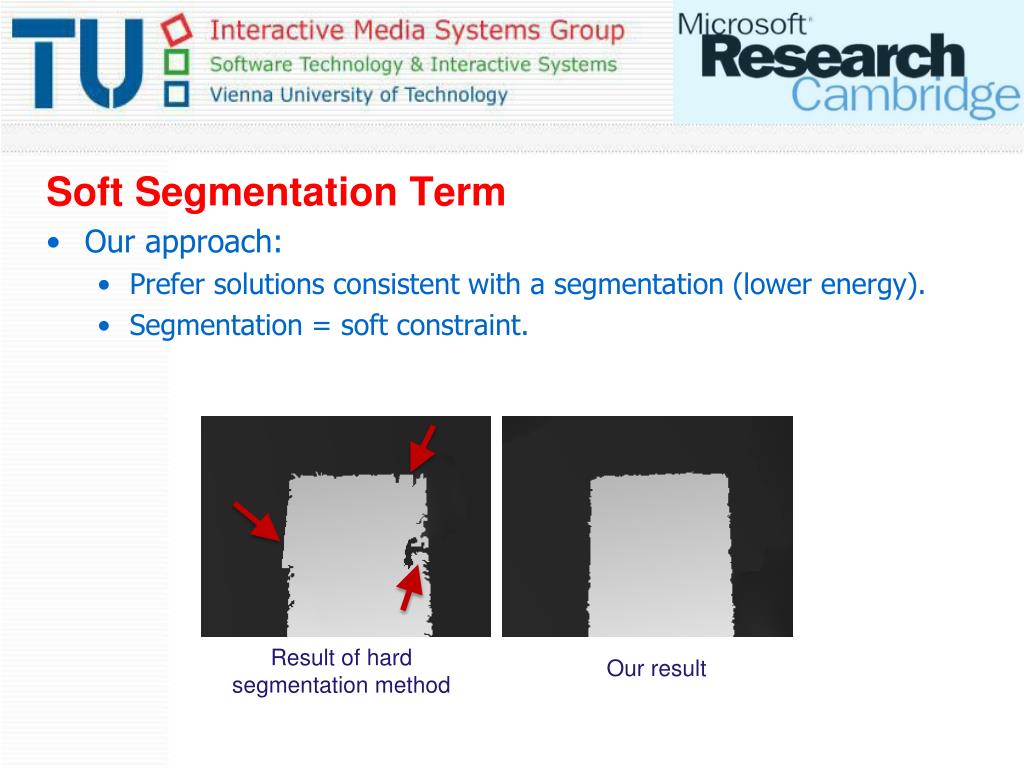 TU

Interactive Media Systems Group
Software Technology & Interactive Systems
Vienna University of Technology

Microsoft®
Research
Cambridge

Soft Segmentation Term

• Our approach:
  • Prefer solutions consistent with a segmentation (lower energy).
  • Segmentation = soft constraint.

Result of hard segmentation method

Our result